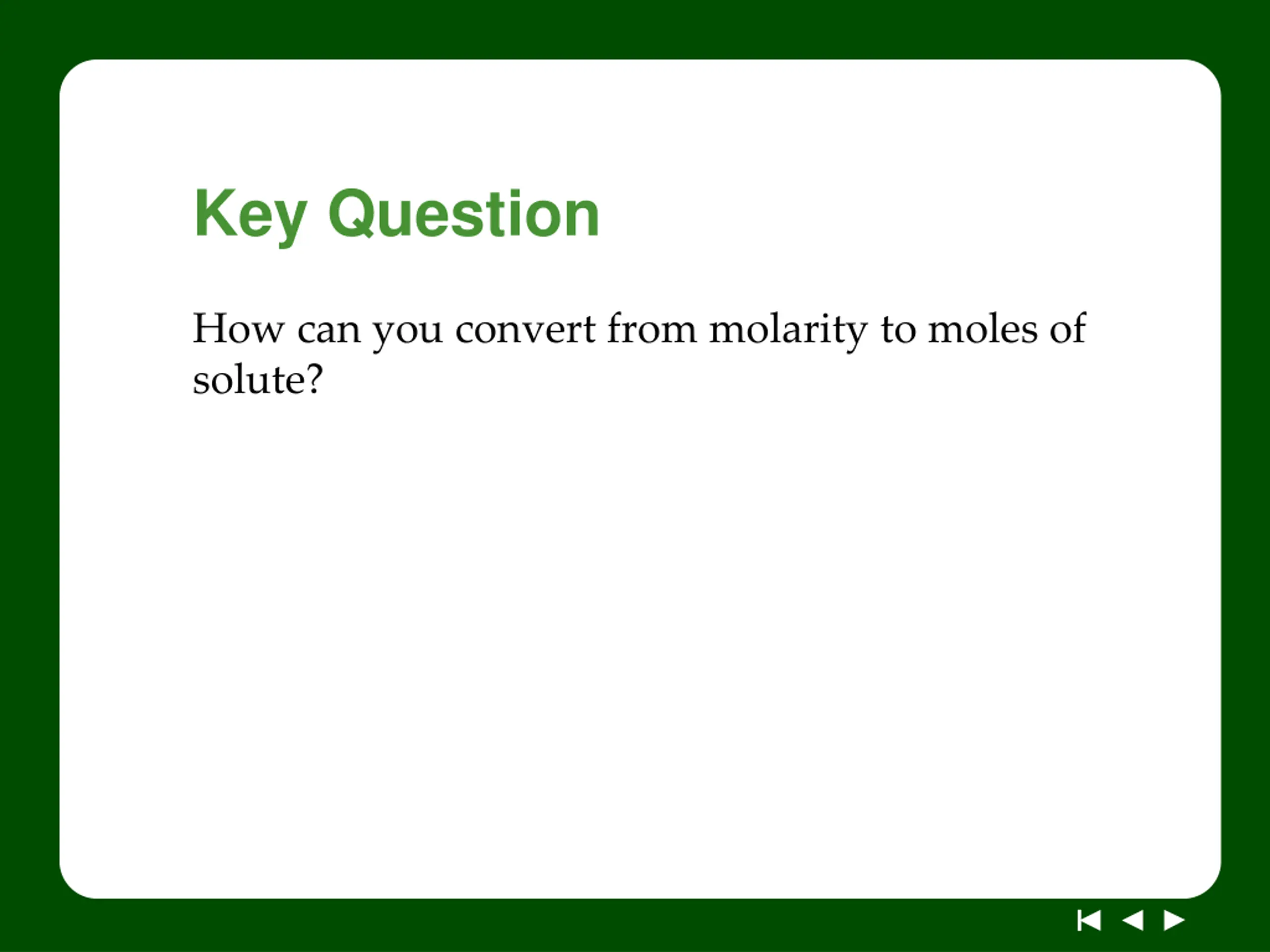 Key Question

How can you convert from molarity to moles of solute?